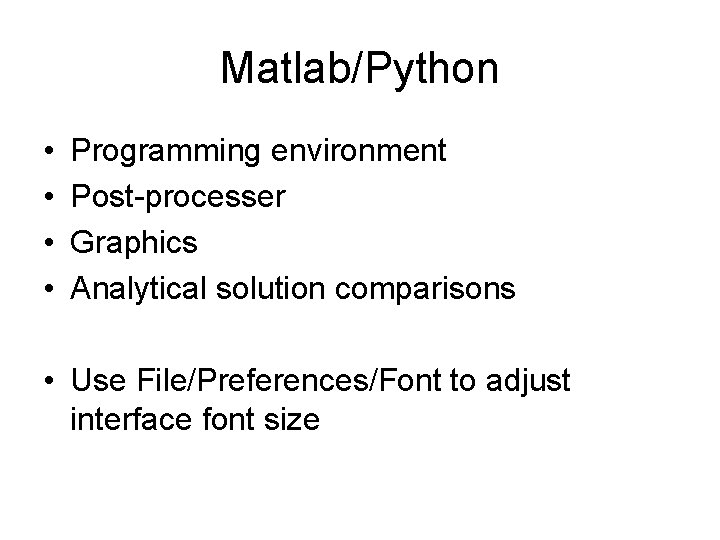 Matlab/Python

• Programming environment
• Post-processer
• Graphics
• Analytical solution comparisons

• Use File/Preferences/Font to adjust interface font size